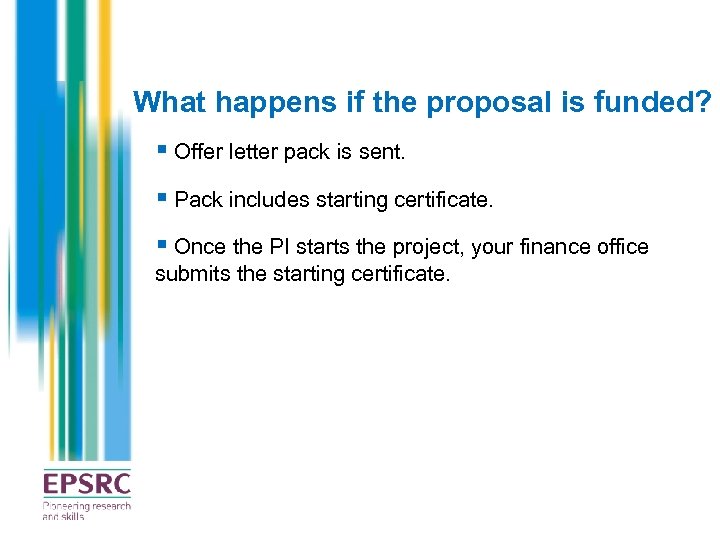 What happens if the proposal is funded?

▪ Offer letter pack is sent.

▪ Pack includes starting certificate.

▪ Once the PI starts the project, your finance office submits the starting certificate.

EPSRC
Pioneering research and skills